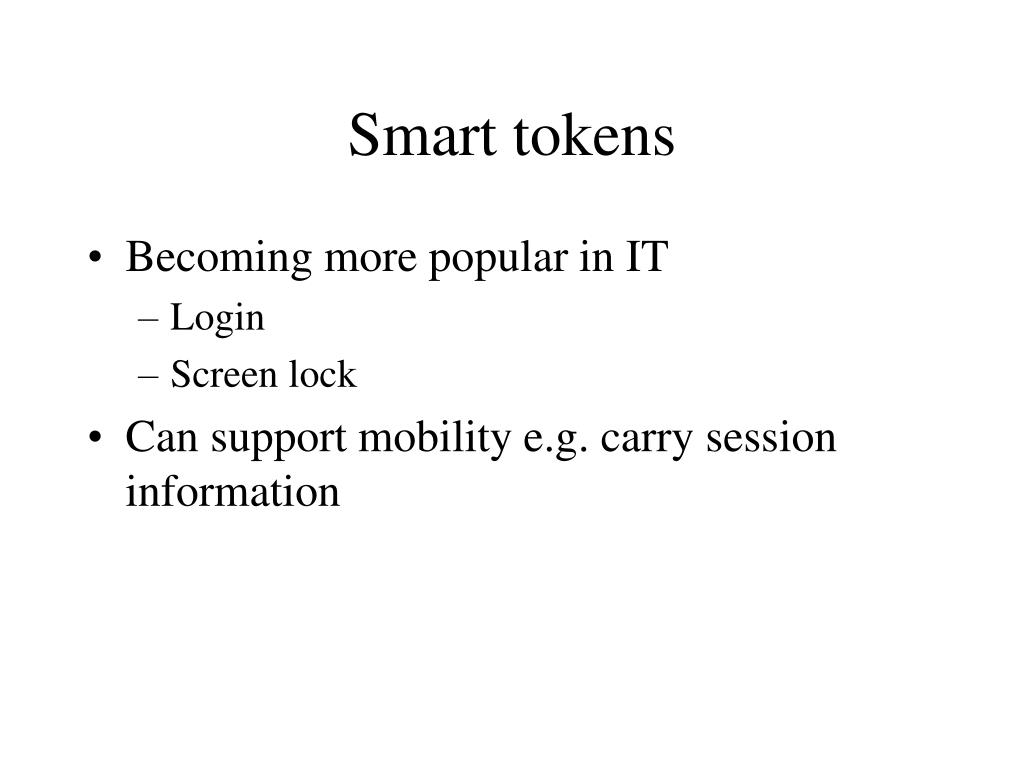 Smart tokens

• Becoming more popular in IT
– Login
– Screen lock
• Can support mobility e.g. carry session information